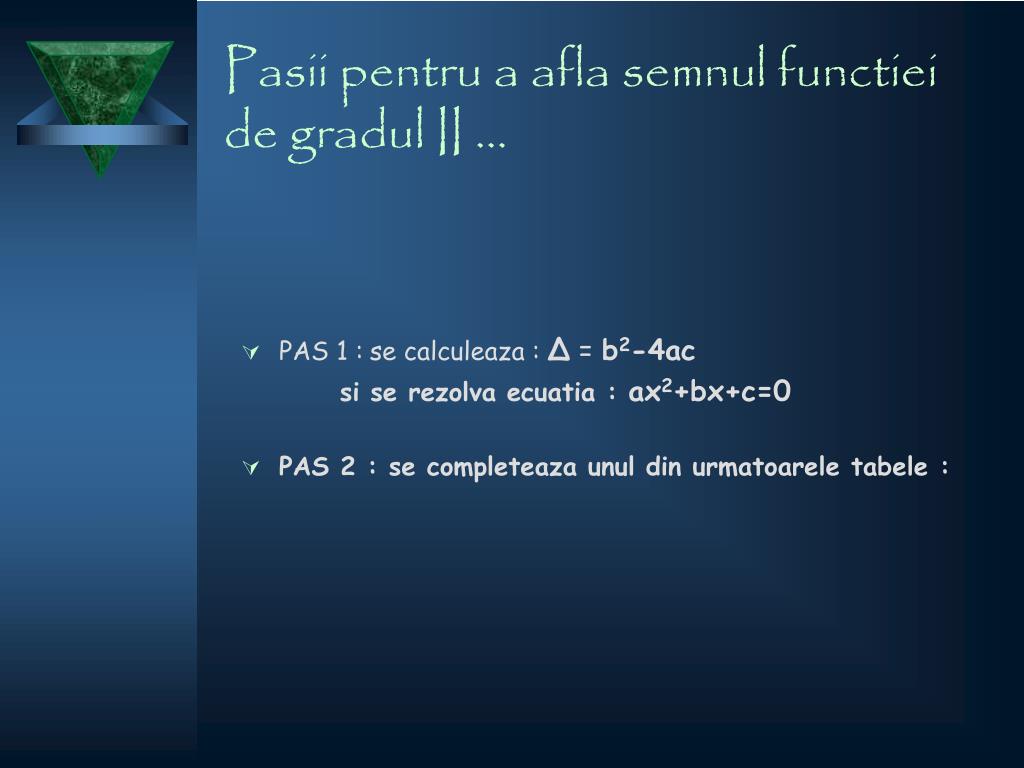 Pasii pentru a afla semnul functiei de gradul II …

PAS 1 : se calculeaza : $\Delta = b^2-4ac$
si se rezolva ecuatia : $ax^2+bx+c=0$

PAS 2 : se completeaza unul din urmatoarele tabele :